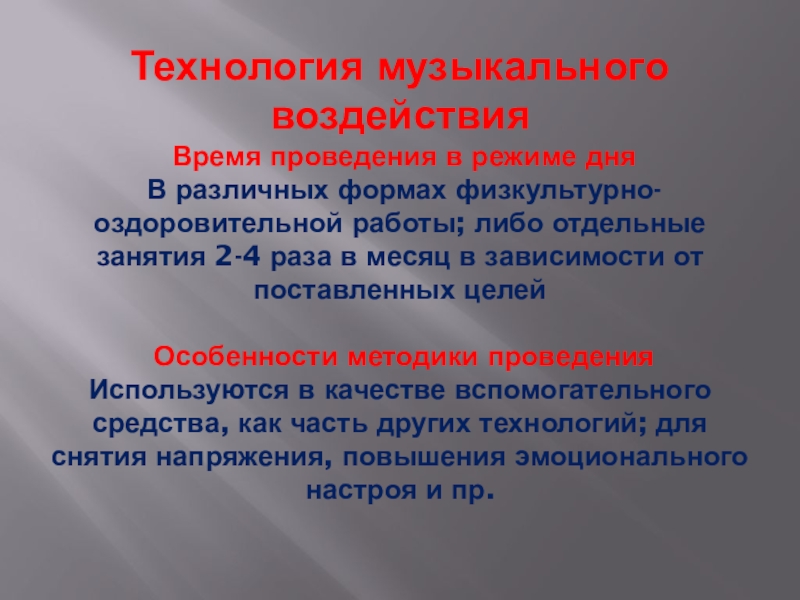 Технология музыкального воздействия

Время проведения в режиме дня

В различных формах физкультурно-оздоровительной работы; либо отдельные занятия 2-4 раза в месяц в зависимости от поставленных целей

Особенности методики проведения

Используются в качестве вспомогательного средства, как часть других технологий; для снятия напряжения, повышения эмоционального настроя и пр.